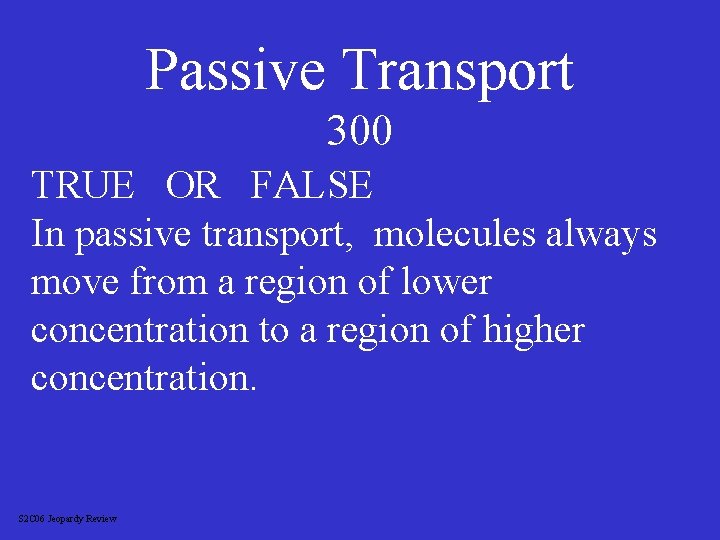 Passive Transport
300

TRUE OR FALSE
In passive transport, molecules always move from a region of lower concentration to a region of higher concentration.

S2C06 Jeopardy Review